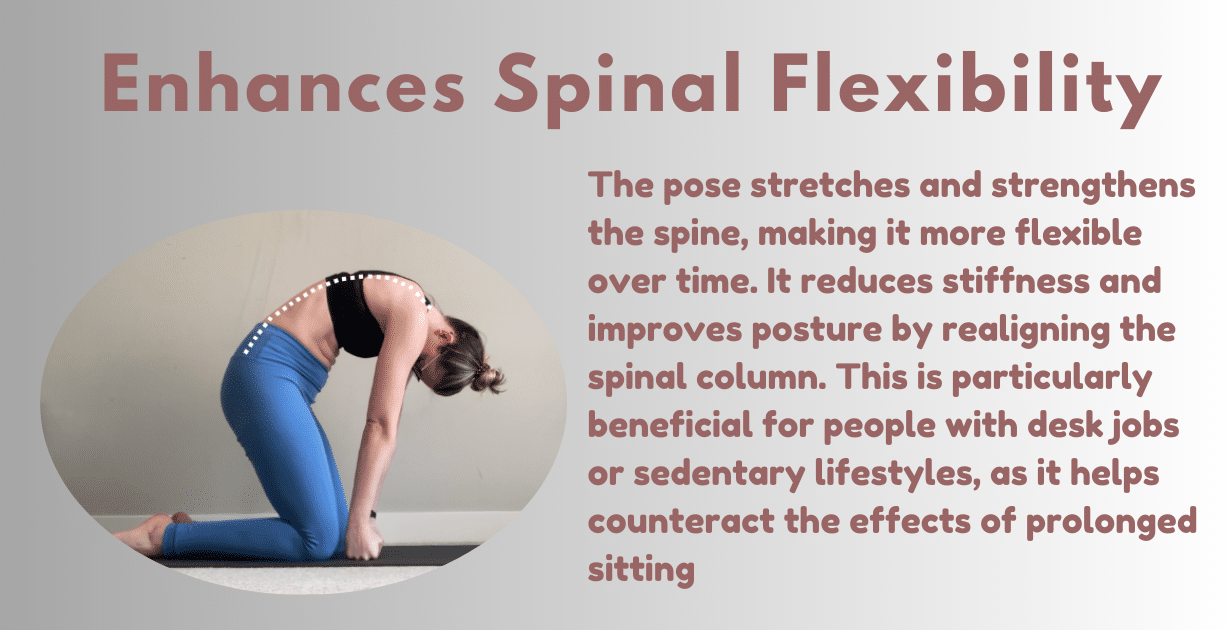 Enhances Spinal Flexibility

The pose stretches and strengthens the spine, making it more flexible over time. It reduces stiffness and improves posture by realigning the spinal column. This is particularly beneficial for people with desk jobs or sedentary lifestyles, as it helps counteract the effects of prolonged sitting